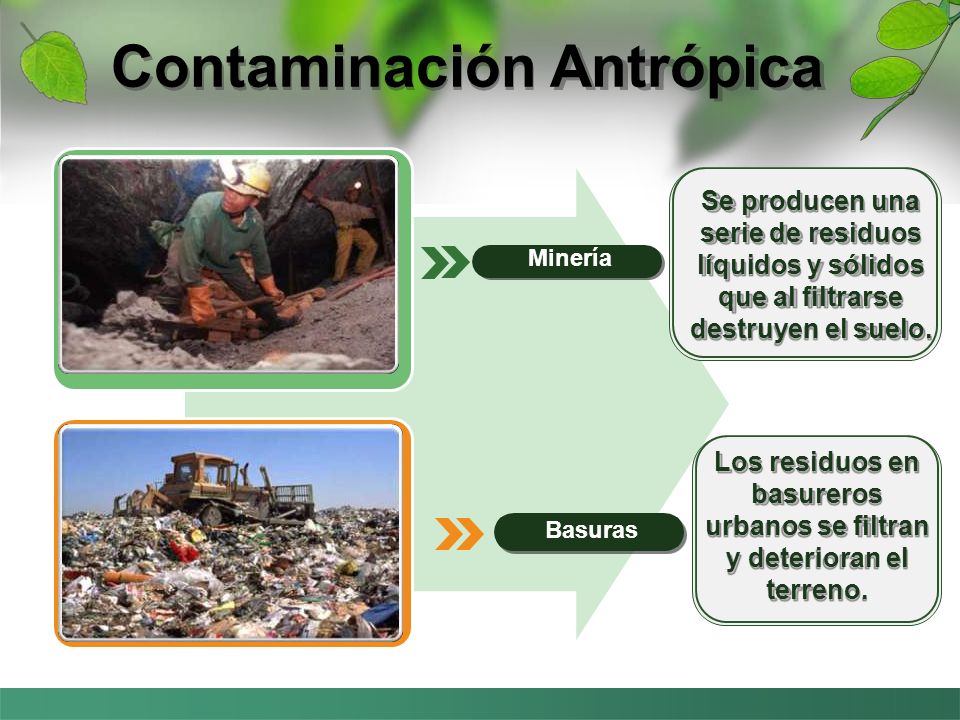 Contaminación Antrópica

Minería

Se producen una serie de residuos líquidos y sólidos que al filtrarse destruyen el suelo.

Basuras

Los residuos en basureros urbanos se filtran y deterioran el terreno.